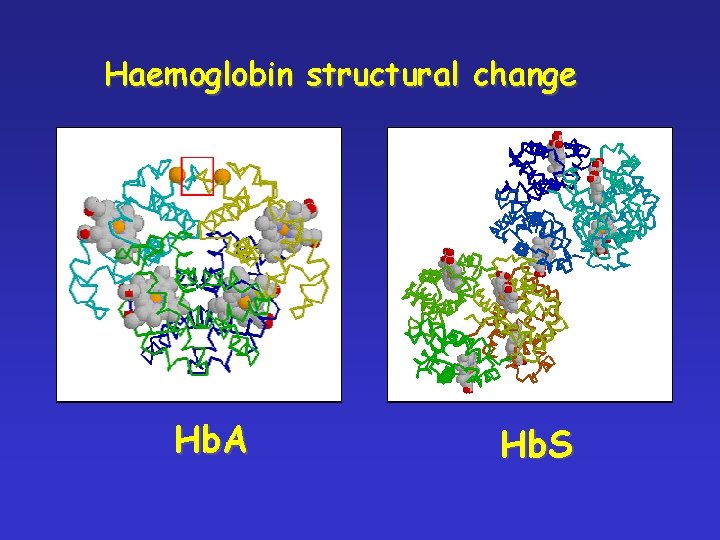 Haemoglobin structural change

HbA

HbS